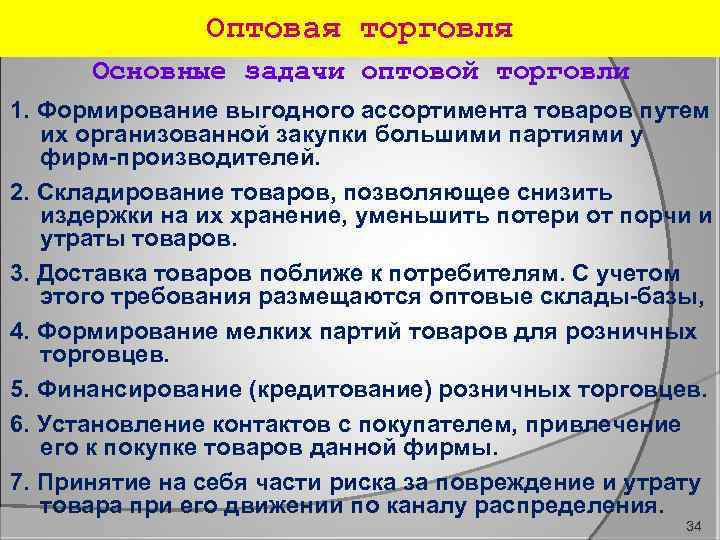 Оптовая торговля

Основные задачи оптовой торговли

1. Формирование выгодного ассортимента товаров путем их организованной закупки большими партиями у фирм-производителей.

2. Складирование товаров, позволяющее снизить издержки на их хранение, уменьшить потери от порчи и утраты товаров.

3. Доставка товаров поближе к потребителям. С учетом этого требования размещаются оптовые склады-базы,

4. Формирование мелких партий товаров для розничных торговцев.

5. Финансирование (кредитование) розничных торговцев.

6. Установление контактов с покупателем, привлечение его к покупке товаров данной фирмы.

7. Принятие на себя части риска за повреждение и утрату товара при его движении по каналу распределения.

34